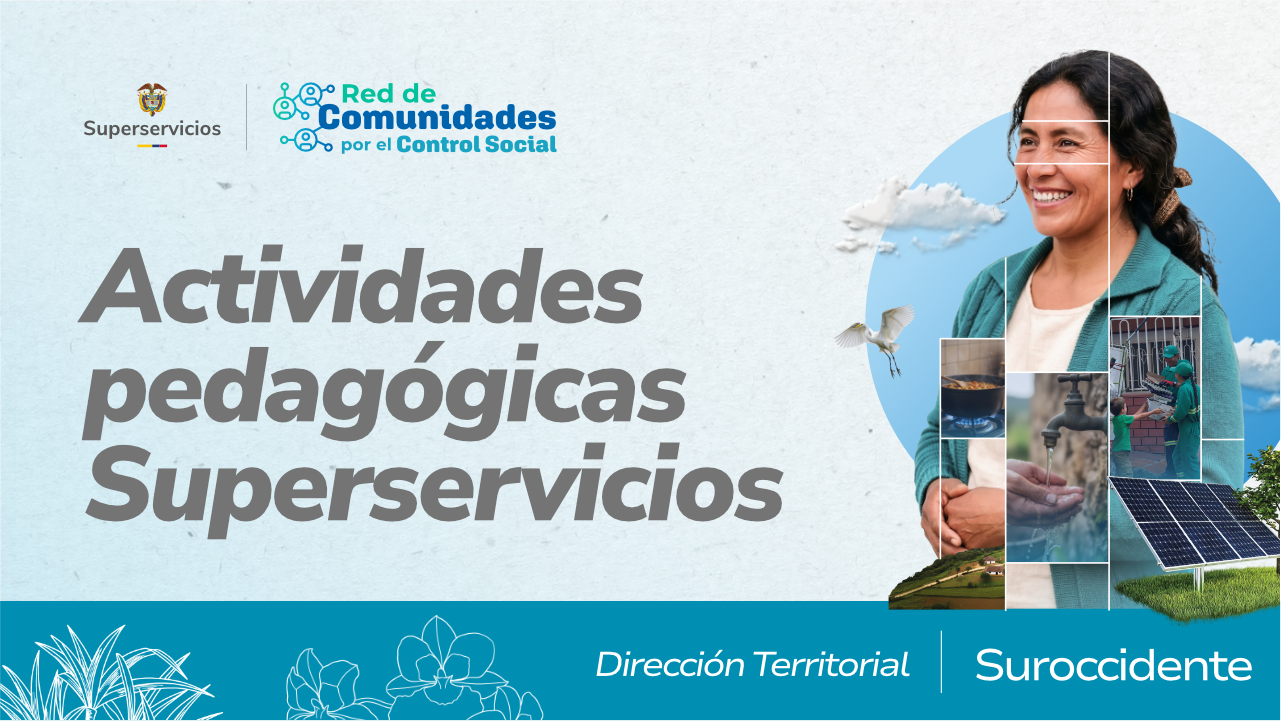 Superservicios

Red de Comunidades por el Control Social

Actividades pedagógicas Superservicios

Dirección Territorial

Suroccidente